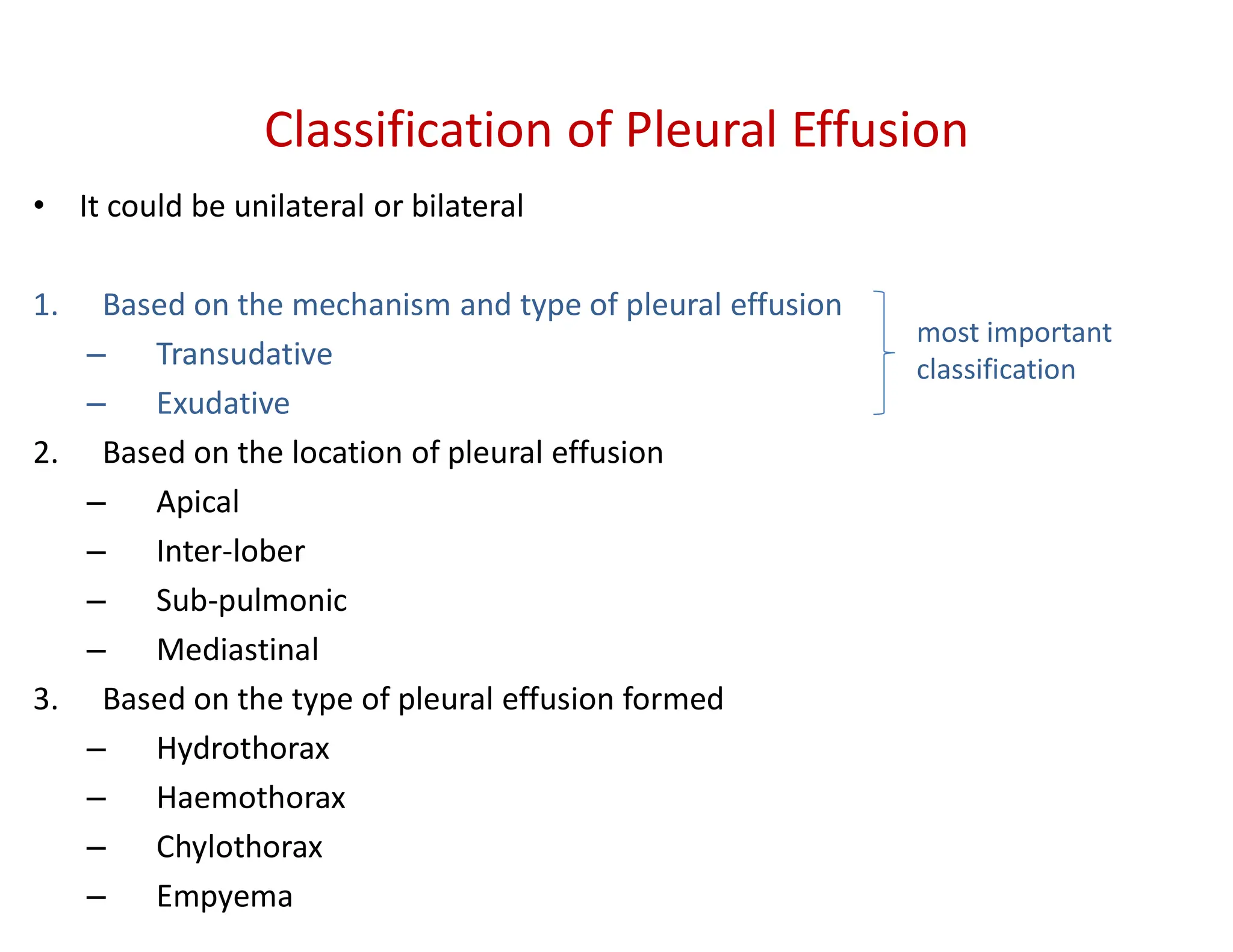 Classification of Pleural Effusion

• It could be unilateral or bilateral

1. Based on the mechanism and type of pleural effusion
– Transudative
– Exudative

most important classification

2. Based on the location of pleural effusion
– Apical
– Inter-lober
– Sub-pulmonic
– Mediastinal
3. Based on the type of pleural effusion formed
– Hydrothorax
– Haemothorax
– Chylothorax
– Empyema